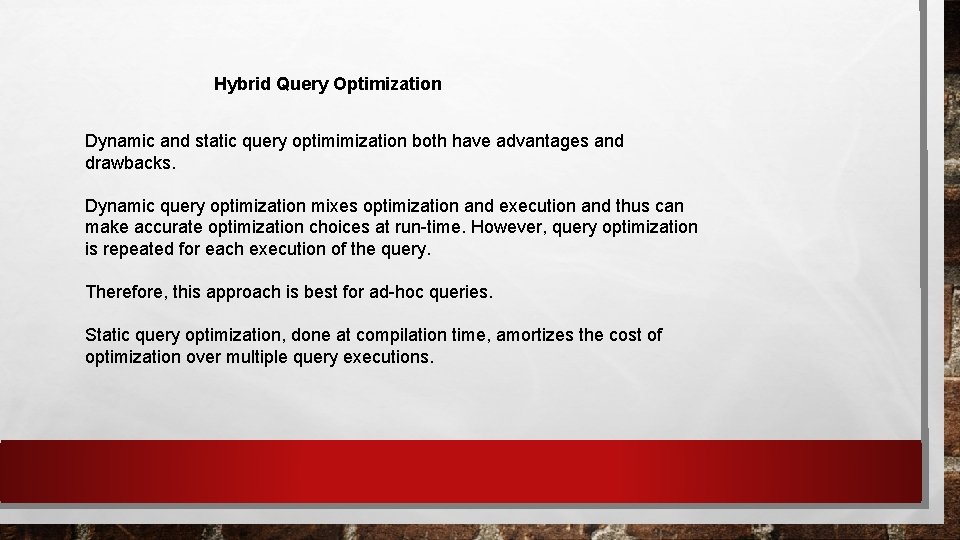 Hybrid Query Optimization

Dynamic and static query optimimization both have advantages and drawbacks.

Dynamic query optimization mixes optimization and execution and thus can make accurate optimization choices at run-time. However, query optimization is repeated for each execution of the query.

Therefore, this approach is best for ad-hoc queries.

Static query optimization, done at compilation time, amortizes the cost of optimization over multiple query executions.